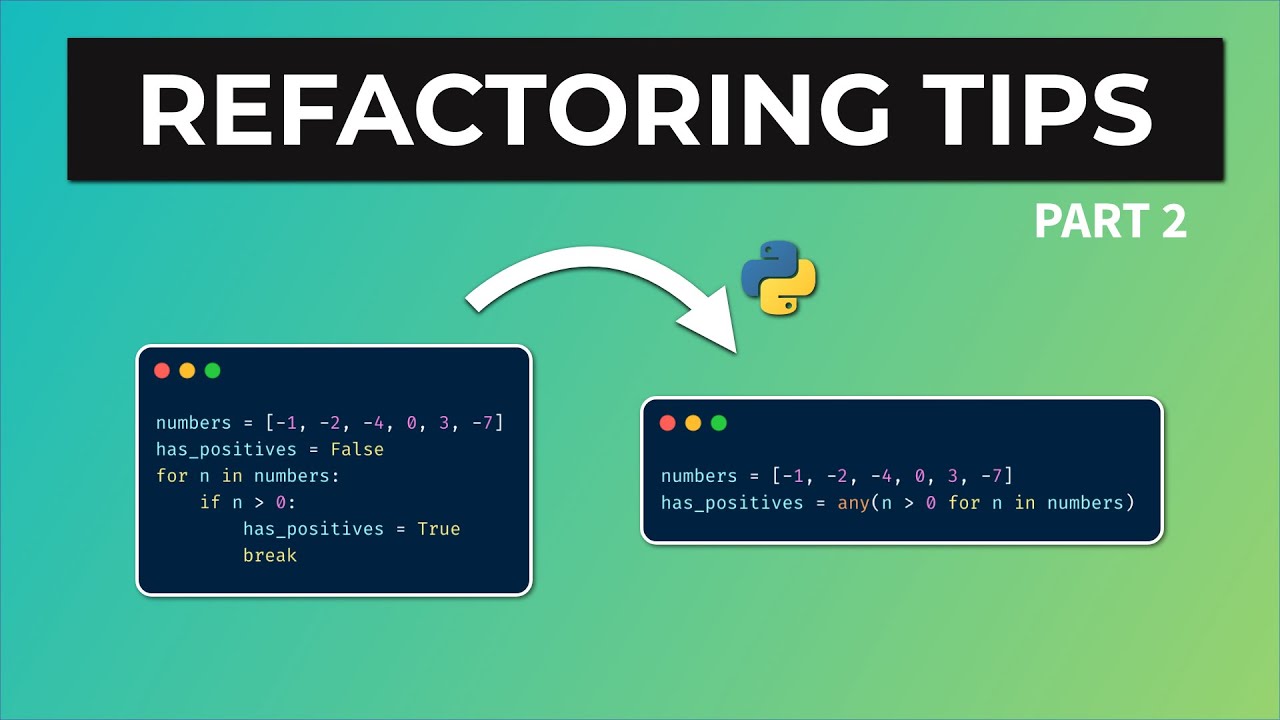 REFACTORING TIPS

PART 2

numbers = [-1, -2, -4, 0, 3, -7]
has_positives = False
for n in numbers:
    if n > 0:
        has_positives = True
        break

numbers = [-1, -2, -4, 0, 3, -7]
has_positives = any(n > 0 for n in numbers)